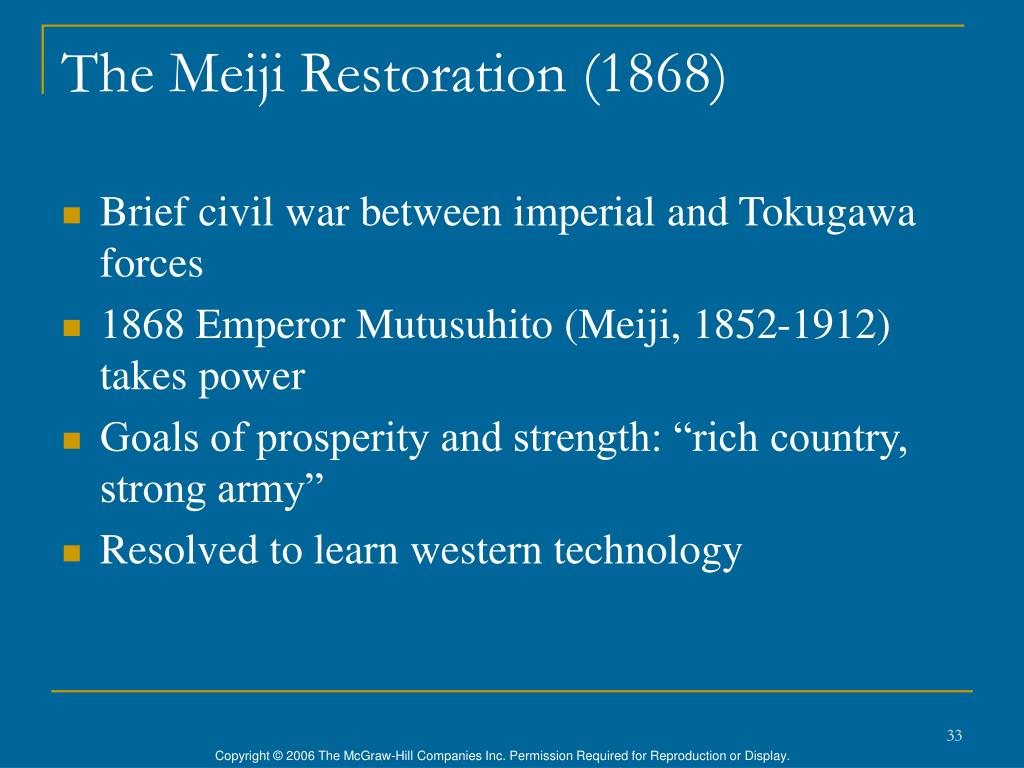 The Meiji Restoration (1868)

Brief civil war between imperial and Tokugawa forces

1868 Emperor Mutusuhito (Meiji, 1852-1912) takes power

Goals of prosperity and strength: “rich country, strong army”

Resolved to learn western technology

33

Copyright © 2006 The McGraw-Hill Companies Inc. Permission Required for Reproduction or Display.